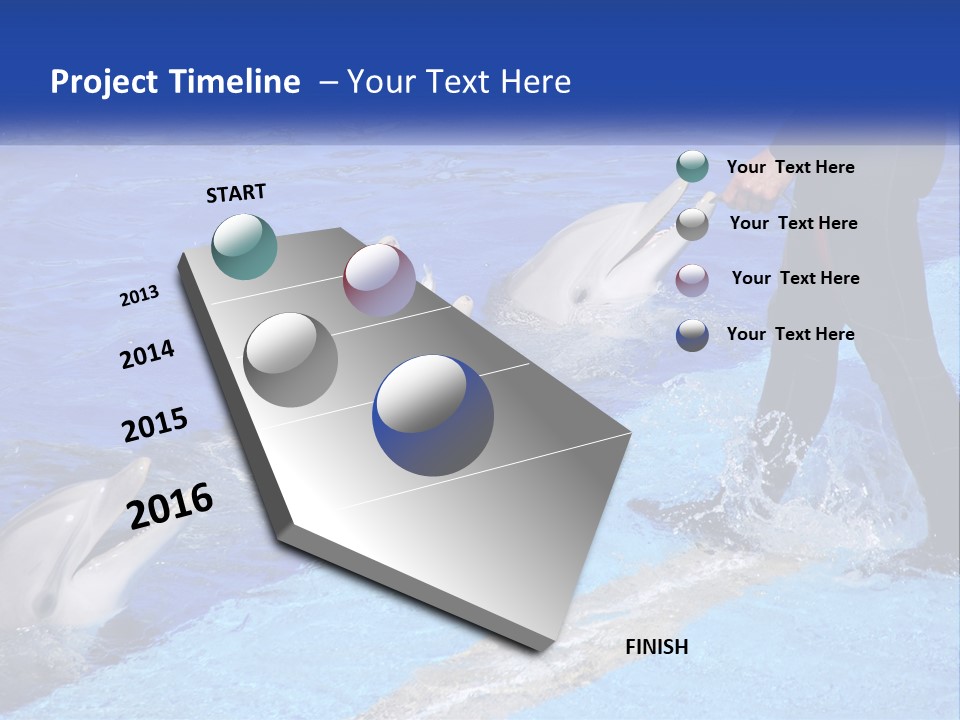 Project Timeline – Your Text Here

START

2013

2014

2015

2016

FINISH

Your Text Here

Your Text Here

Your Text Here

Your Text Here